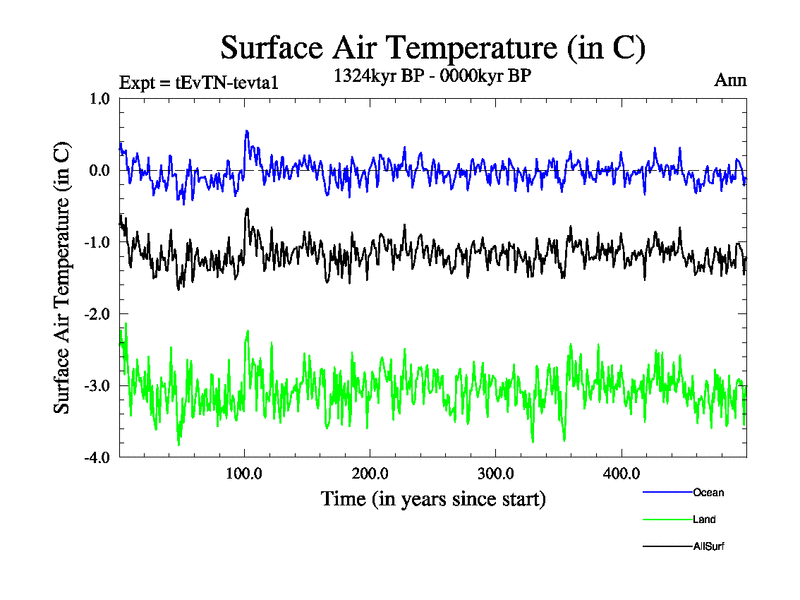 Surface Air Temperature (in C)

Expt = tEvTN-tevta1

1324kyr BP - 0000kyr BP

Ann

Surface Air Temperature (in C)

1.0

0.0

-1.0

-2.0

-3.0

-4.0

100.0

200.0

300.0

400.0

Time (in years since start)

Ocean

Land

AllSurf